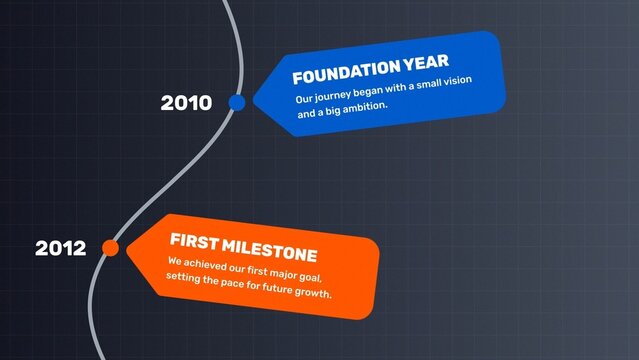 2010

FOUNDATION YEAR

Our journey began with a small vision and a big ambition.

2012

FIRST MILESTONE

We achieved our first major goal, setting the pace for future growth.